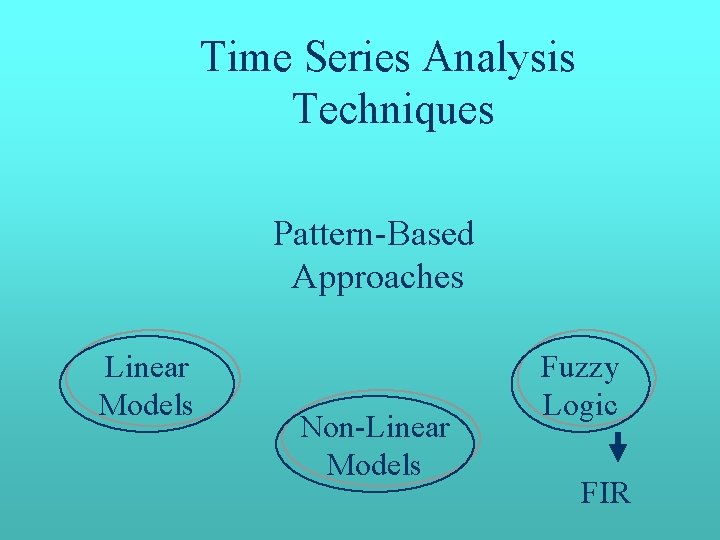 Time Series Analysis Techniques

Pattern-Based Approaches

Linear Models

Non-Linear Models

Fuzzy Logic

FIR